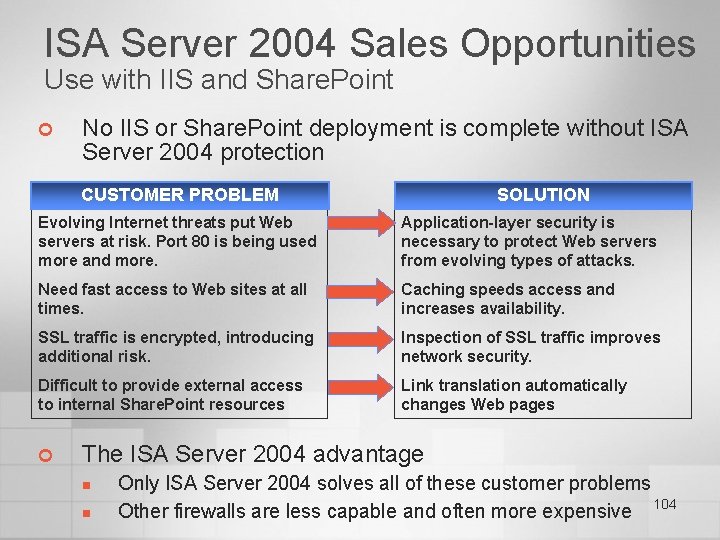 ISA Server 2004 Sales Opportunities
Use with IIS and SharePoint

No IIS or SharePoint deployment is complete without ISA Server 2004 protection

| CUSTOMER PROBLEM | SOLUTION |
|---|---|
| Evolving Internet threats put Web servers at risk. Port 80 is being used more and more. | Application-layer security is necessary to protect Web servers from evolving types of attacks. |
| Need fast access to Web sites at all times. | Caching speeds access and increases availability. |
| SSL traffic is encrypted, introducing additional risk. | Inspection of SSL traffic improves network security. |
| Difficult to provide external access to internal SharePoint resources | Link translation automatically changes Web pages |

The ISA Server 2004 advantage
Only ISA Server 2004 solves all of these customer problems
Other firewalls are less capable and often more expensive

104